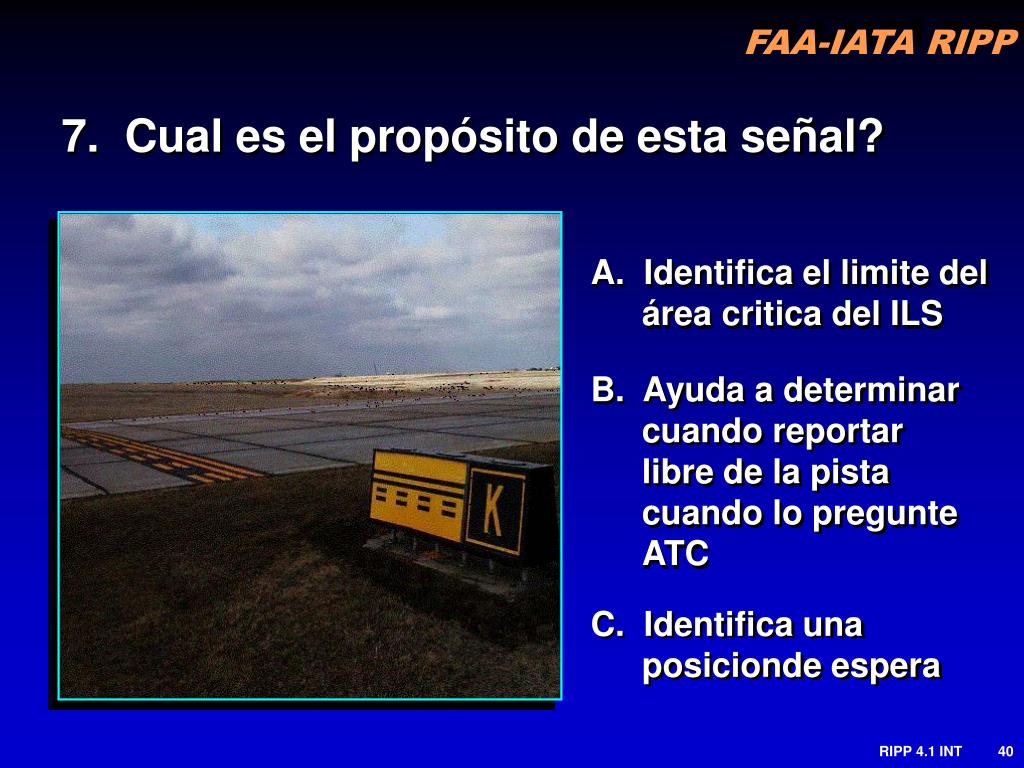 FAA-IATA RIPP

7. Cual es el propósito de esta señal?

K

A. Identifica el limite del área critica del ILS

B. Ayuda a determinar cuando reportar libre de la pista cuando lo pregunte ATC

C. Identifica una posicionde espera

RIPP 4.1 INT 40